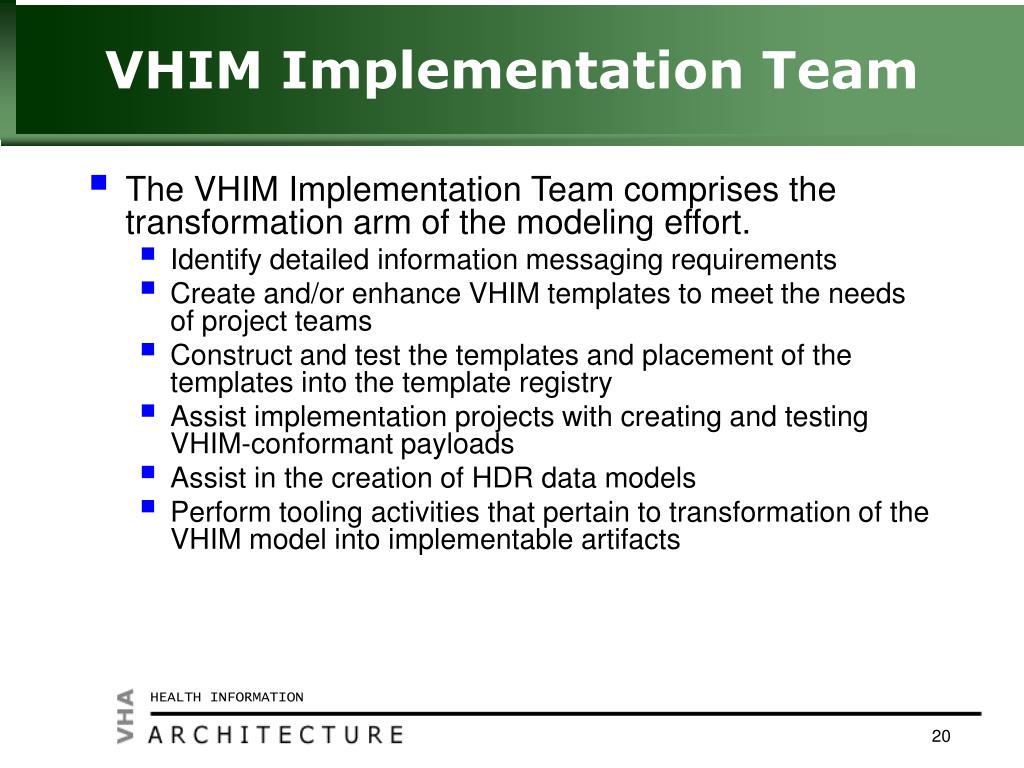 VHIM Implementation Team

The VHIM Implementation Team comprises the transformation arm of the modeling effort.

Identify detailed information messaging requirements

Create and/or enhance VHIM templates to meet the needs of project teams

Construct and test the templates and placement of the templates into the template registry

Assist implementation projects with creating and testing VHIM-conformant payloads

Assist in the creation of HDR data models

Perform tooling activities that pertain to transformation of the VHIM model into implementable artifacts

VHA

HEALTH INFORMATION

ARCHITECTURE

20